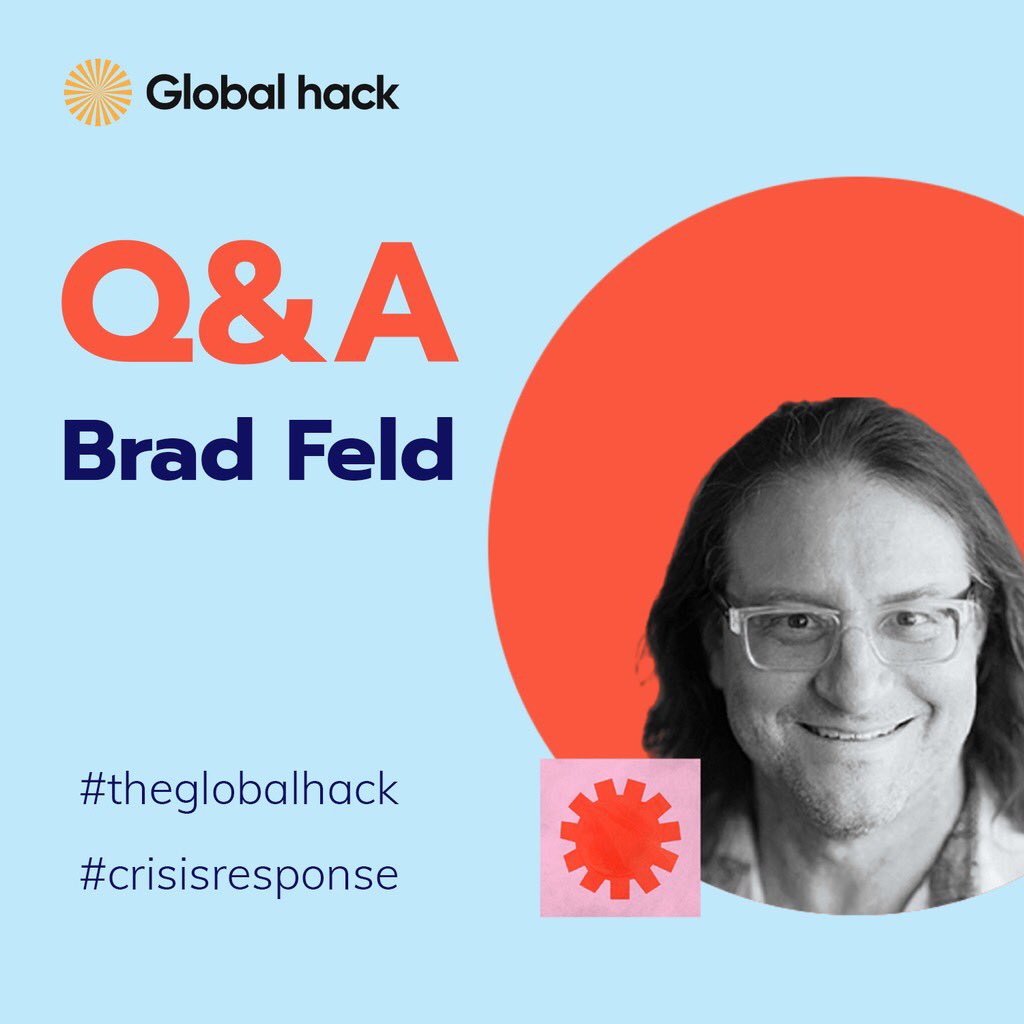 Global hack

Q&A
Brad Feld

#theglobalhack

#crisisresponse